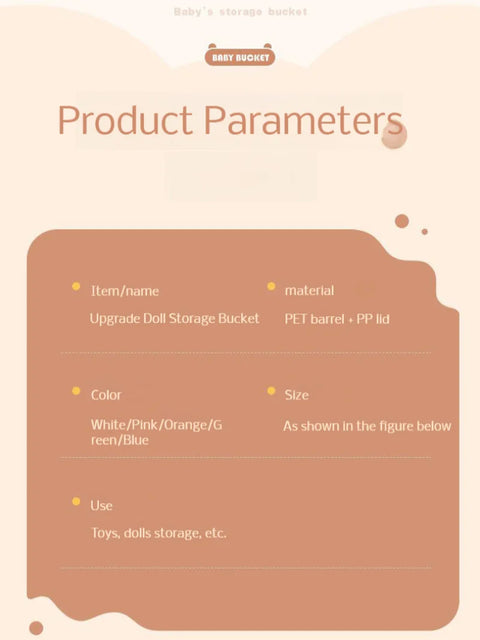 Baby's storage bucket

BABY BUCKET

Product Parameters

Item/name

Upgrade Doll Storage Bucket

material

PET barrel + PP lid

Color

White/Pink/Orange/Green/Blue

Size

As shown in the figure below

Use

Toys, dolls storage, etc.